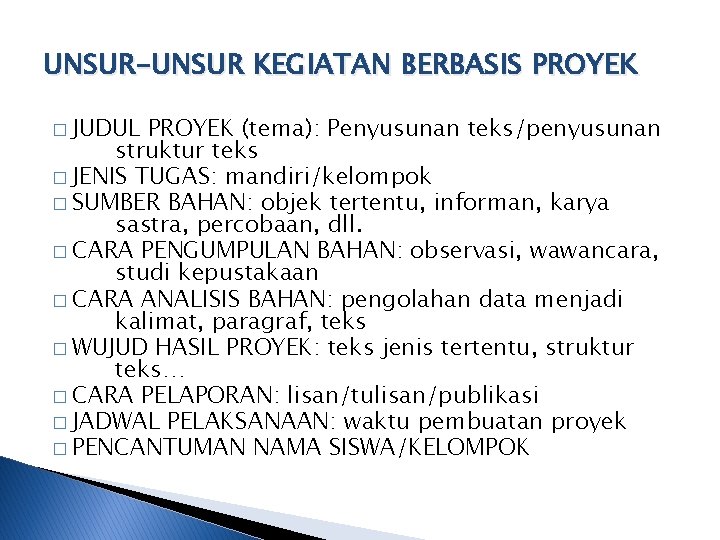 UNSUR-UNSUR KEGIATAN BERBASIS PROYEK

□ JUDUL PROYEK (tema): Penyusunan teks/penyusunan struktur teks
□ JENIS TUGAS: mandiri/kelompok
□ SUMBER BAHAN: objek tertentu, informan, karya sastra, percobaan, dll.
□ CARA PENGUMPULAN BAHAN: observasi, wawancara, studi kepustakaan
□ CARA ANALISIS BAHAN: pengolahan data menjadi kalimat, paragraf, teks
□ WUJUD HASIL PROYEK: teks jenis tertentu, struktur teks…
□ CARA PELAPORAN: lisan/tulisan/publikasi
□ JADWAL PELAKSANAAN: waktu pembuatan proyek
□ PENCANTUMAN NAMA SISWA/KELOMPOK